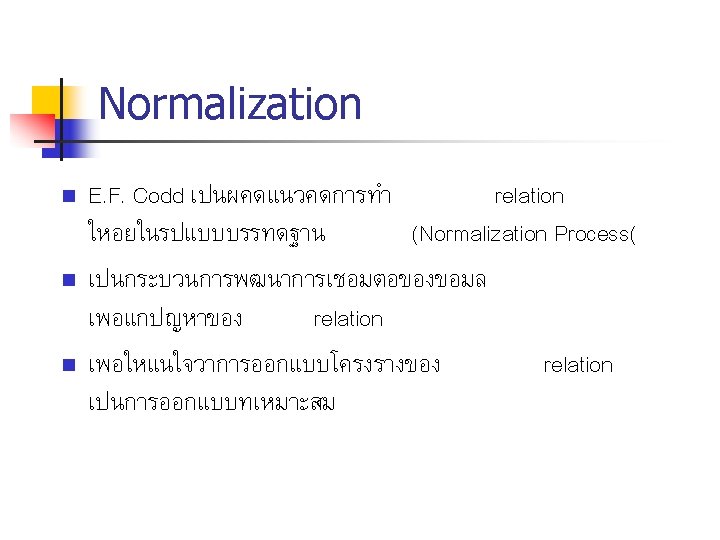 Normalization

E.F. Codd เปนผคดแนวคดการทำ relation ใหอยในรปแบบบรรทดฐาน (Normalization Process(

เปนกระบวนการพฒนาการเชอมตอของขอมล เพอแกปญหาของ relation

เพอใหแนใจวาการออกแบบโครงรางของ relation เปนการออกแบบทเหมาะสม